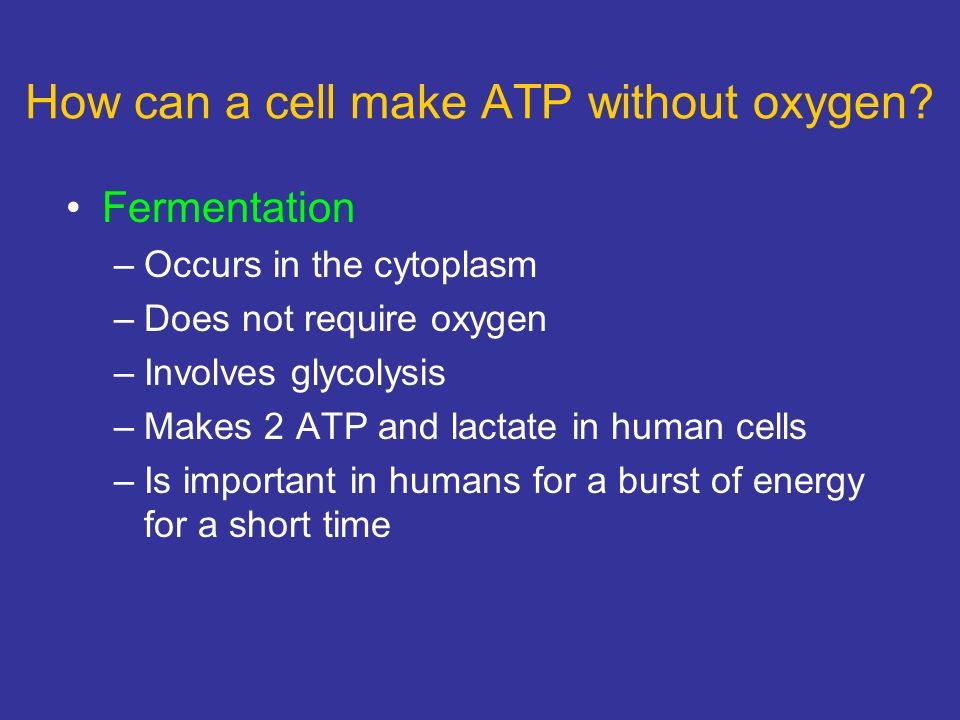 How can a cell make ATP without oxygen?

• Fermentation
– Occurs in the cytoplasm
– Does not require oxygen
– Involves glycolysis
– Makes 2 ATP and lactate in human cells
– Is important in humans for a burst of energy for a short time